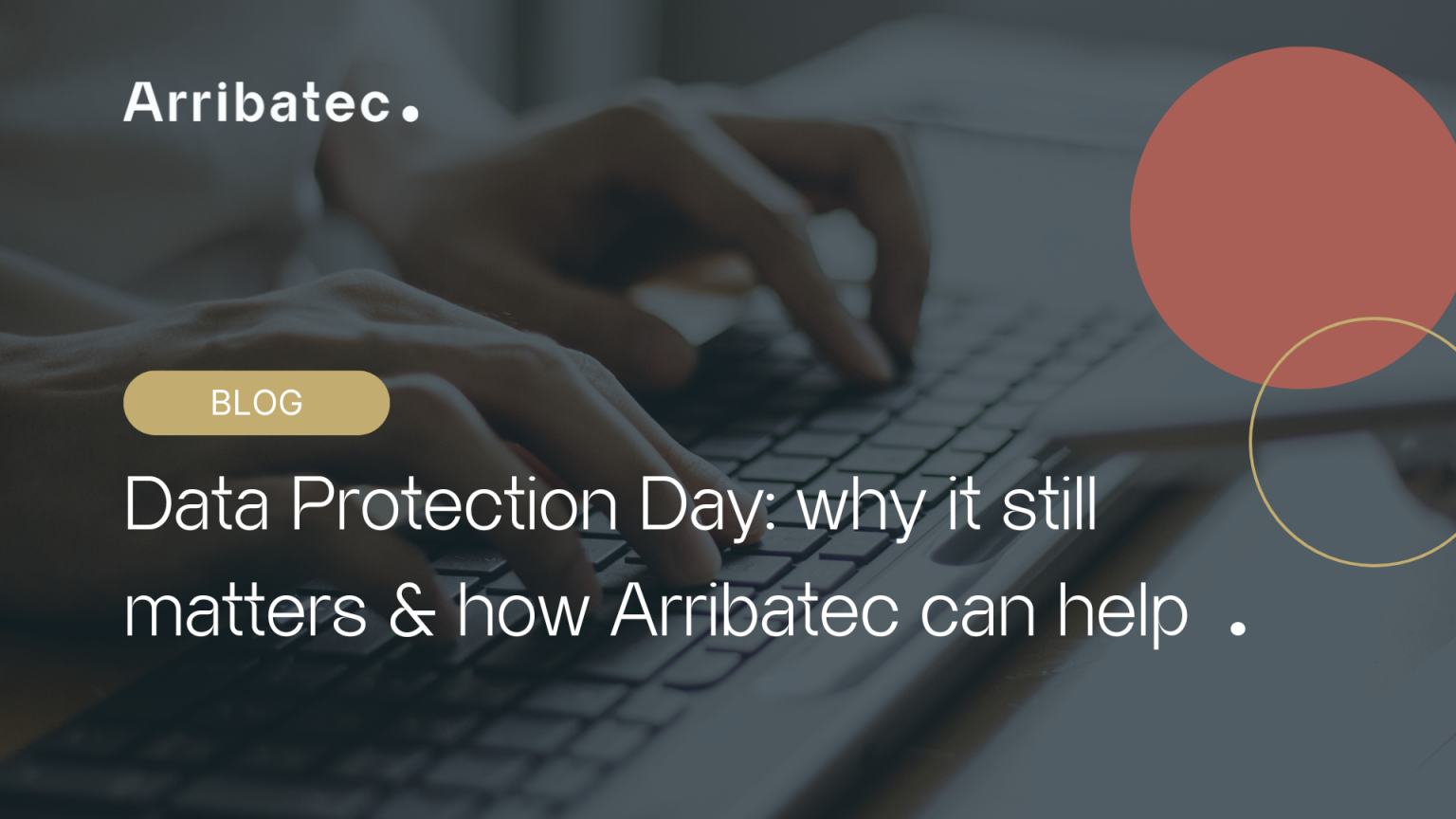 Arribatec.

BLOG

Data Protection Day: why it still matters & how Arribatec can help .